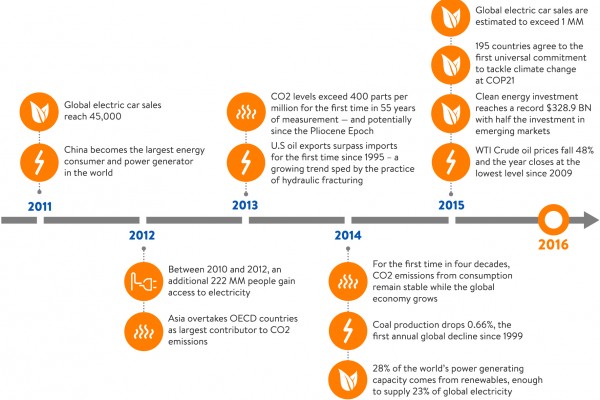 Global electric car sales reach 45,000

China becomes the largest energy consumer and power generator in the world

2011

2012

Between 2010 and 2012, an additional 222 MM people gain access to electricity

Asia overtakes OECD countries as largest contributor to CO2 emissions

CO2 levels exceed 400 parts per million for the first time in 55 years of measurement — and potentially since the Pliocene Epoch

U.S oil exports surpass imports for the first time since 1995 – a growing trend sped by the practice of hydraulic fracturing

2013

2014

For the first time in four decades, CO2 emissions from consumption remain stable while the global economy grows

Coal production drops 0.66%, the first annual global decline since 1999

28% of the world's power generating capacity comes from renewables, enough to supply 23% of global electricity

Global electric car sales are estimated to exceed 1 MM

195 countries agree to the first universal commitment to tackle climate change at COP21

Clean energy investment reaches a record $328.9 BN with half the investment in emerging markets

WTI Crude oil prices fall 48% and the year closes at the lowest level since 2009

2015

2016